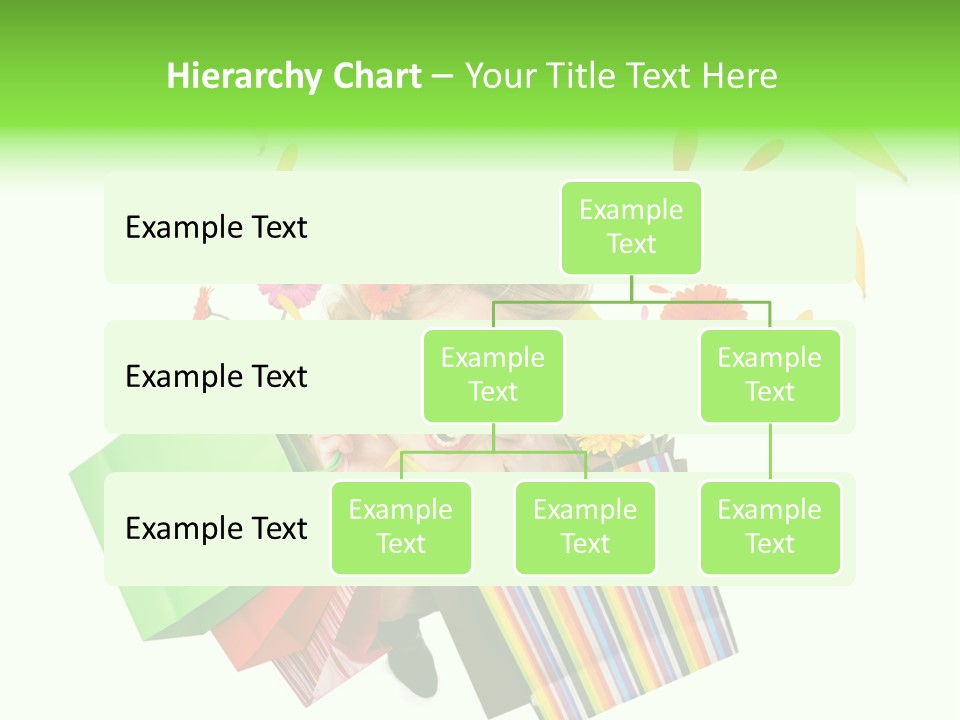 Hierarchy Chart – Your Title Text Here

Example Text

Example Text

Example Text

Example Text

Example Text

Example Text

Example Text

Example Text

Example Text